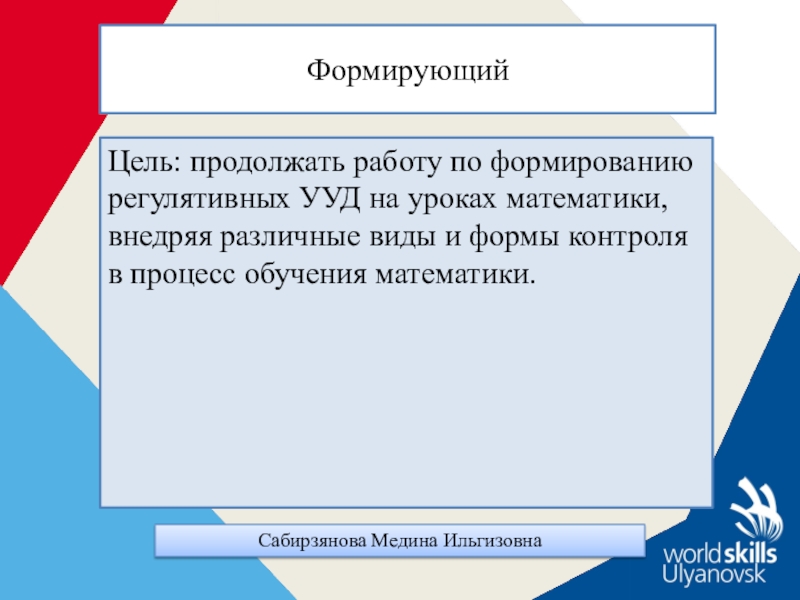 Формирующий

Цель: продолжать работу по формированию регулятивных УУД на уроках математики, внедряя различные виды и формы контроля в процесс обучения математики.

Сабирзянова Медина Ильгизовна

worldskills Ulyanovsk